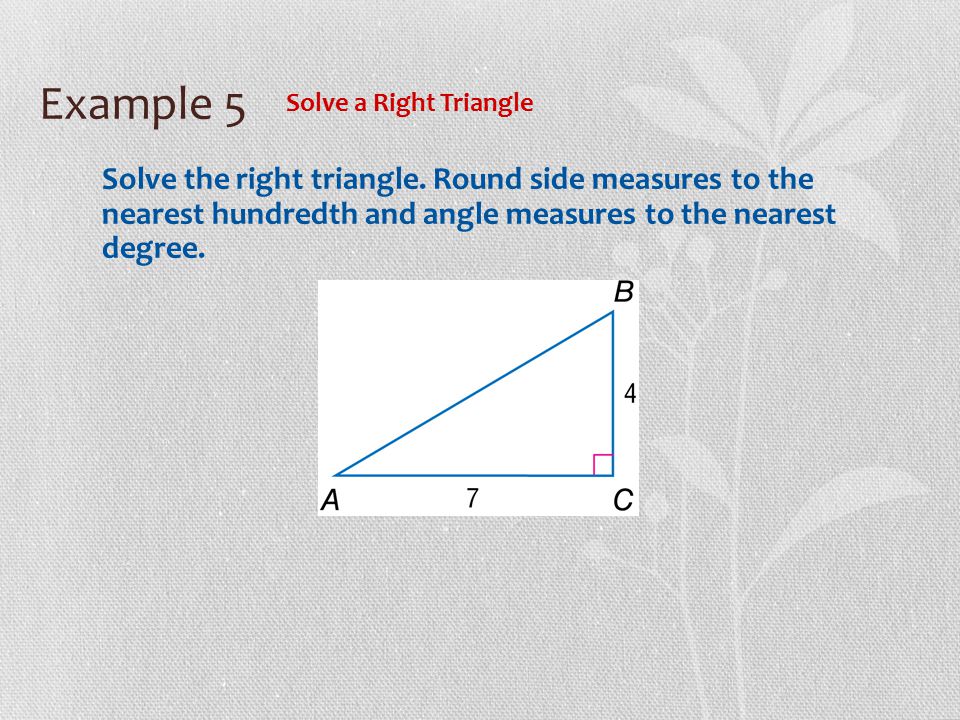 Example 5 Solve a Right Triangle

Solve the right triangle. Round side measures to the nearest hundredth and angle measures to the nearest degree.

B
4
A
7
C